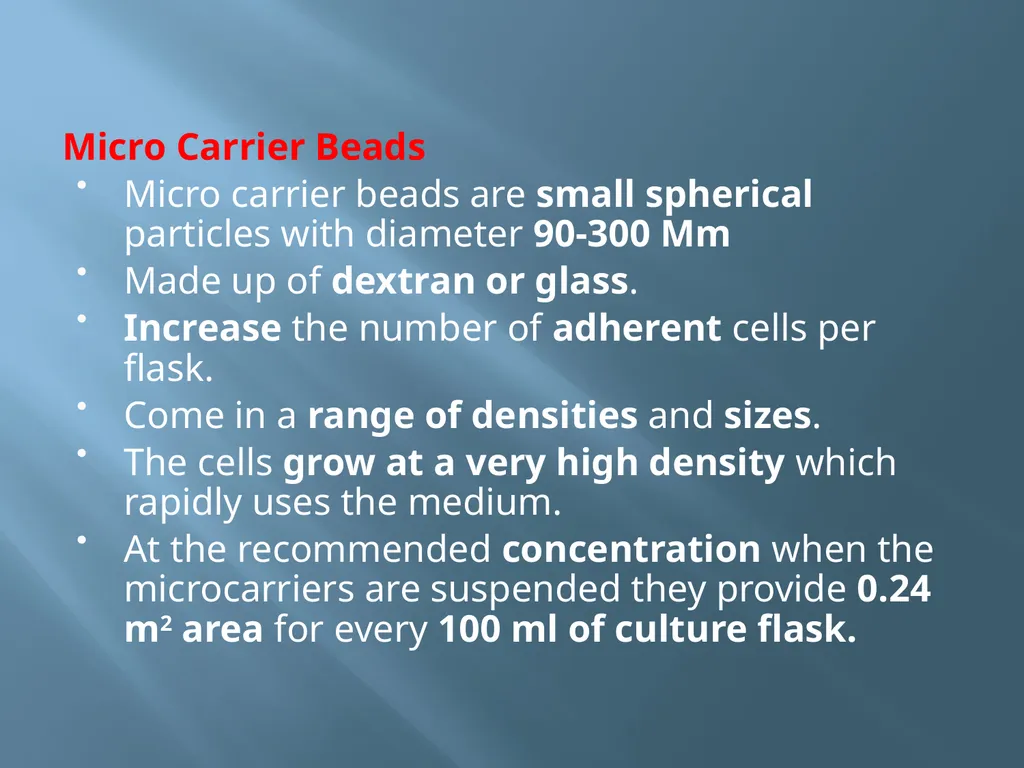 Micro Carrier Beads

• Micro carrier beads are small spherical particles with diameter 90-300 Mm
• Made up of dextran or glass.
• Increase the number of adherent cells per flask.
• Come in a range of densities and sizes.
• The cells grow at a very high density which rapidly uses the medium.
• At the recommended concentration when the microcarriers are suspended they provide 0.24 $m^2$ area for every 100 ml of culture flask.